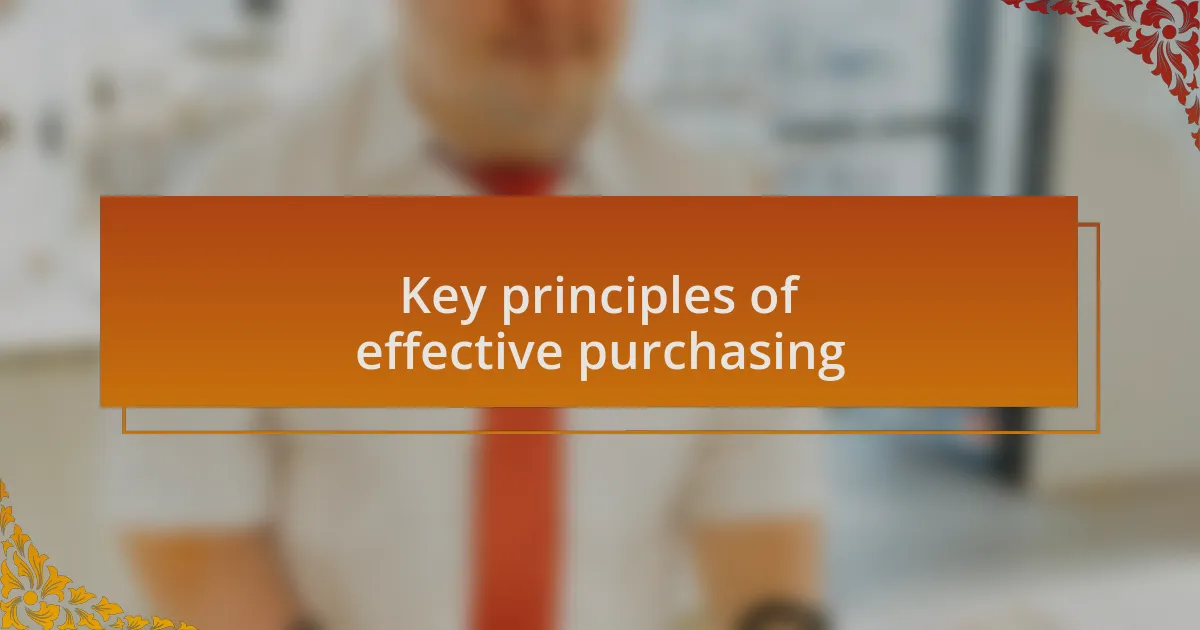 Key principles of
effective purchasing